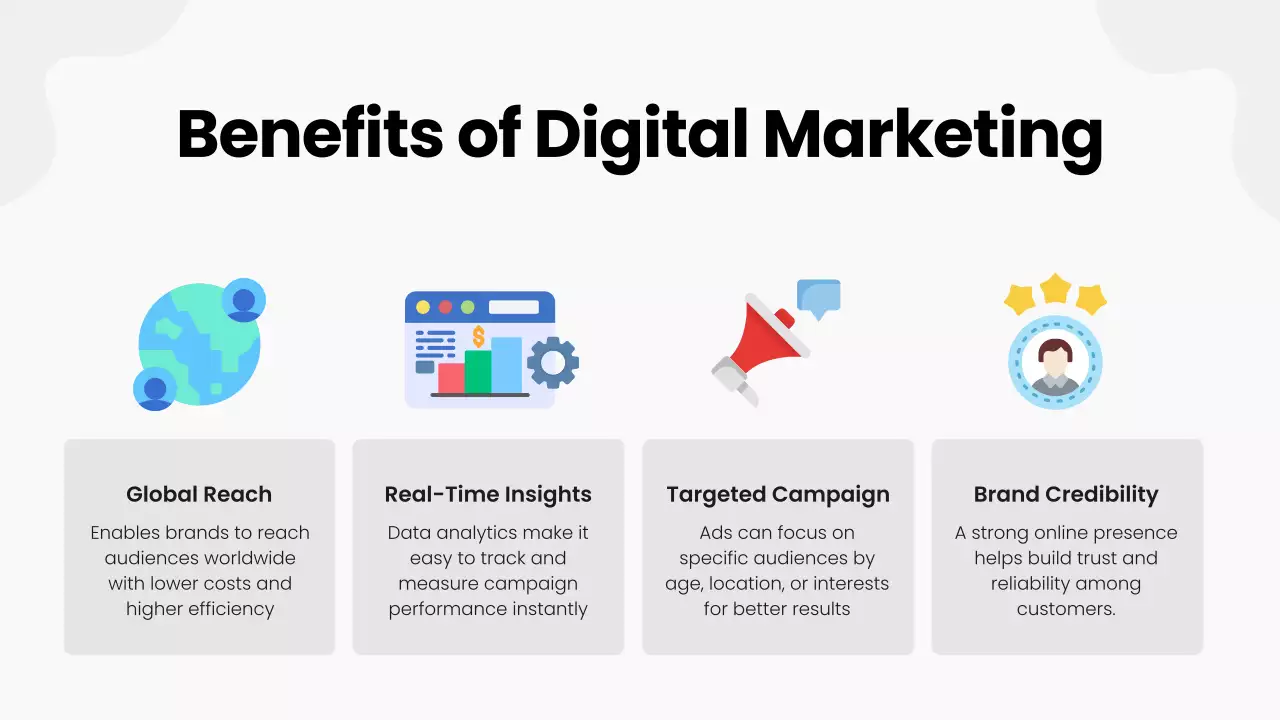 Benefits of Digital Marketing

$

Global Reach
Enables brands to reach audiences worldwide with lower costs and higher efficiency

Real-Time Insights
Data analytics make it easy to track and measure campaign performance instantly

Targeted Campaign
Ads can focus on specific audiences by age, location, or interests for better results

Brand Credibility
A strong online presence helps build trust and reliability among customers.